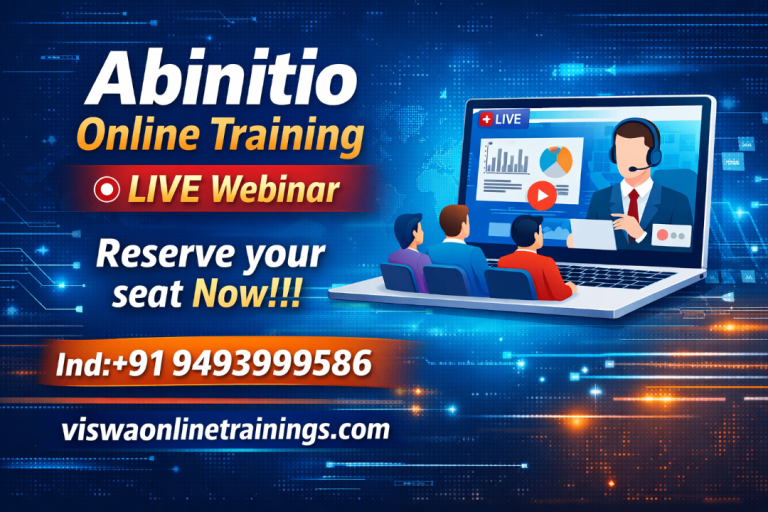 Abinitio
Online Training

LIVE Webinar

Reserve your seat Now!!!

Ind:+91 9493999586

viswaonlinetrainings.com

LIVE